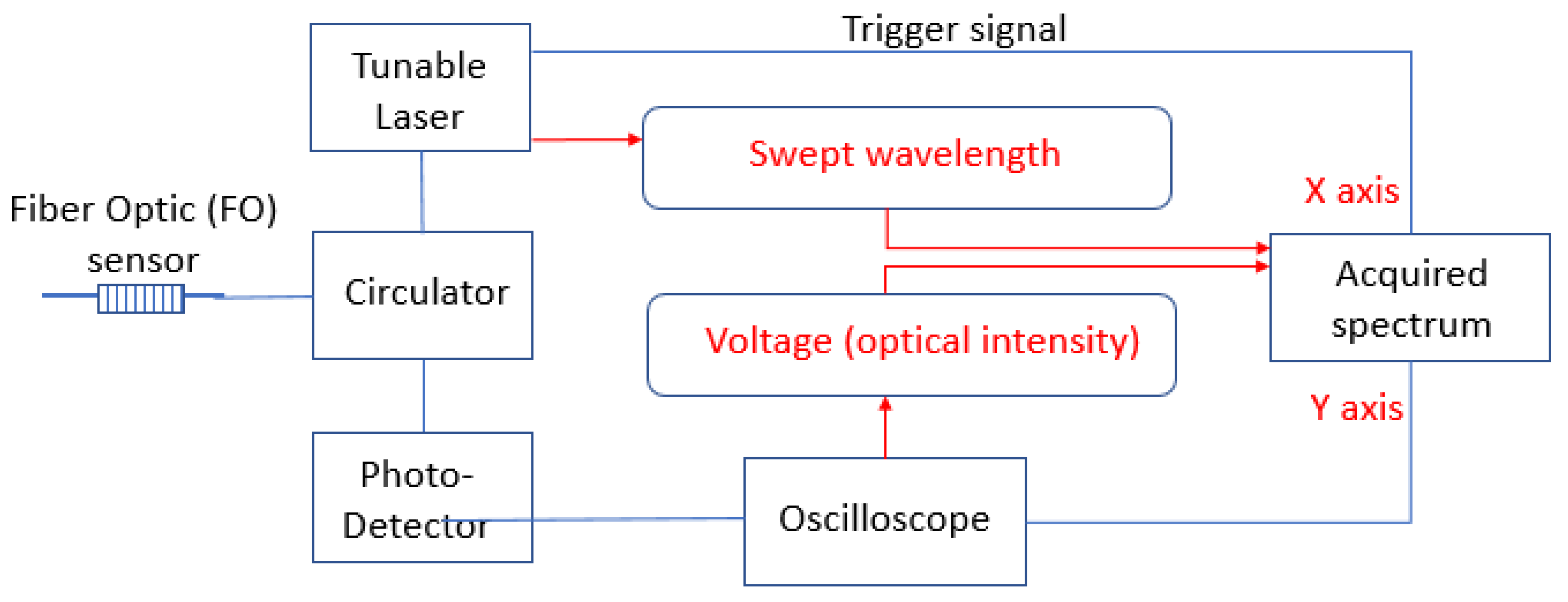 Trigger signal

Tunable Laser

Swept wavelength

X axis

Fiber Optic (FO) sensor

Circulator

Acquired spectrum

Voltage (optical intensity)

Y axis

Photo-Detector

Oscilloscope